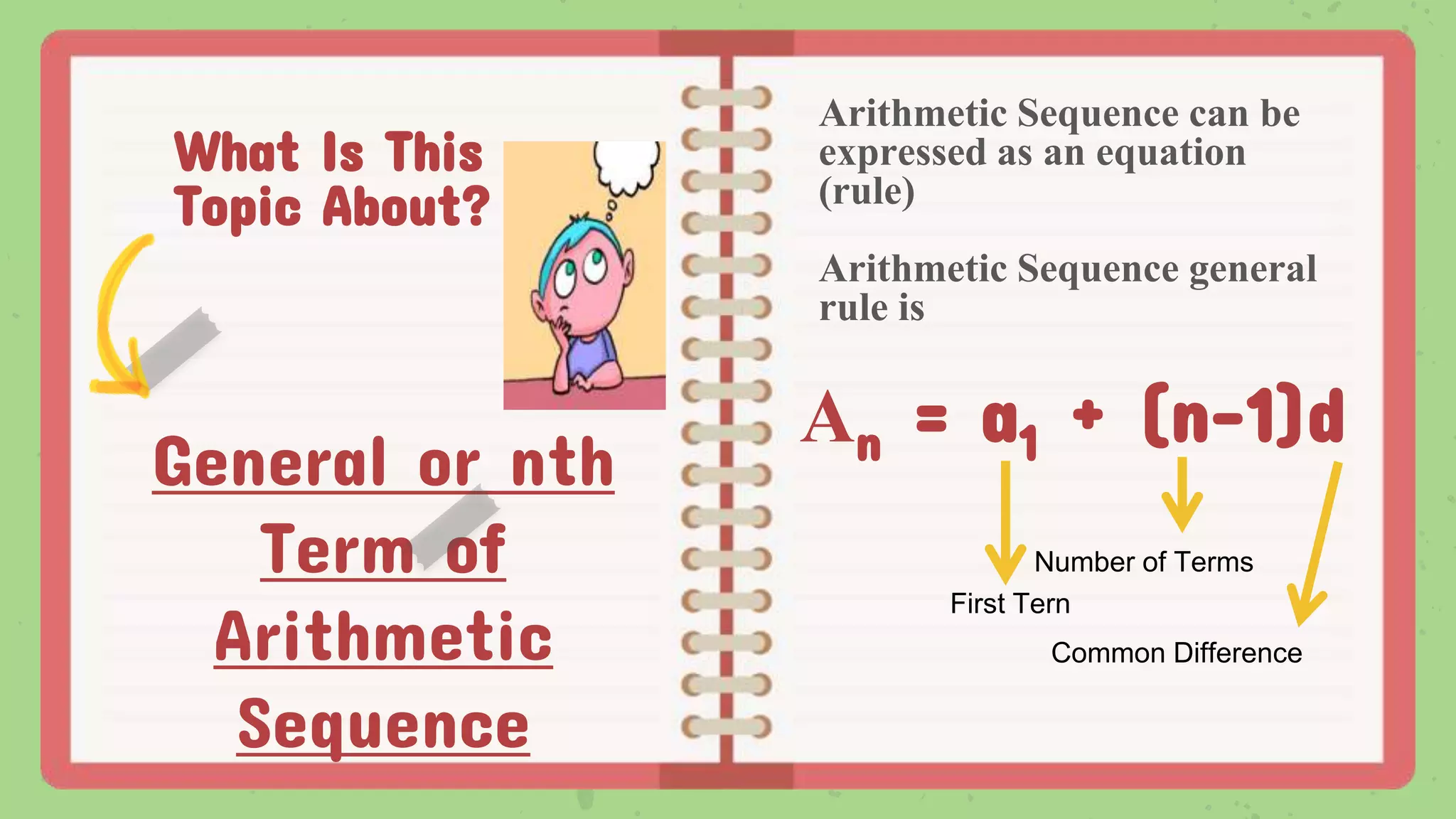 What Is This Topic About?

General or nth Term of Arithmetic Sequence

Arithmetic Sequence can be expressed as an equation (rule)

Arithmetic Sequence general rule is

$A_n = a_1 + (n-1)d$

Number of Terms

First Tern

Common Difference